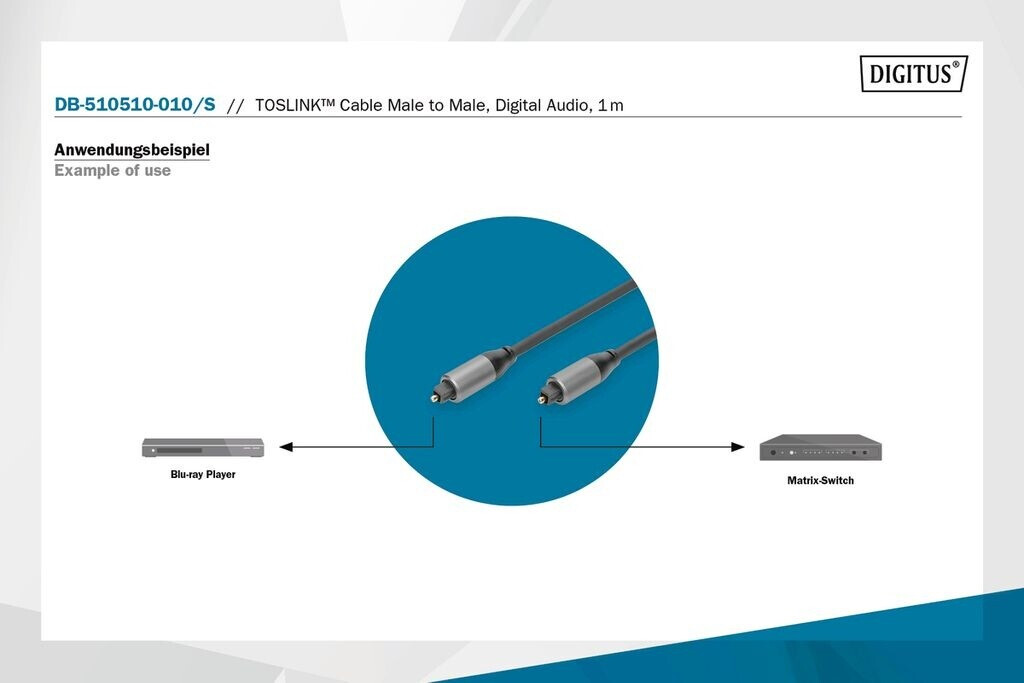 DIGITUS®

DB-510510-010/S // TOSLINK™ Cable Male to Male, Digital Audio, 1 m

Anwendungsbeispiel
Example of use

Blu-ray Player

Matrix-Switch